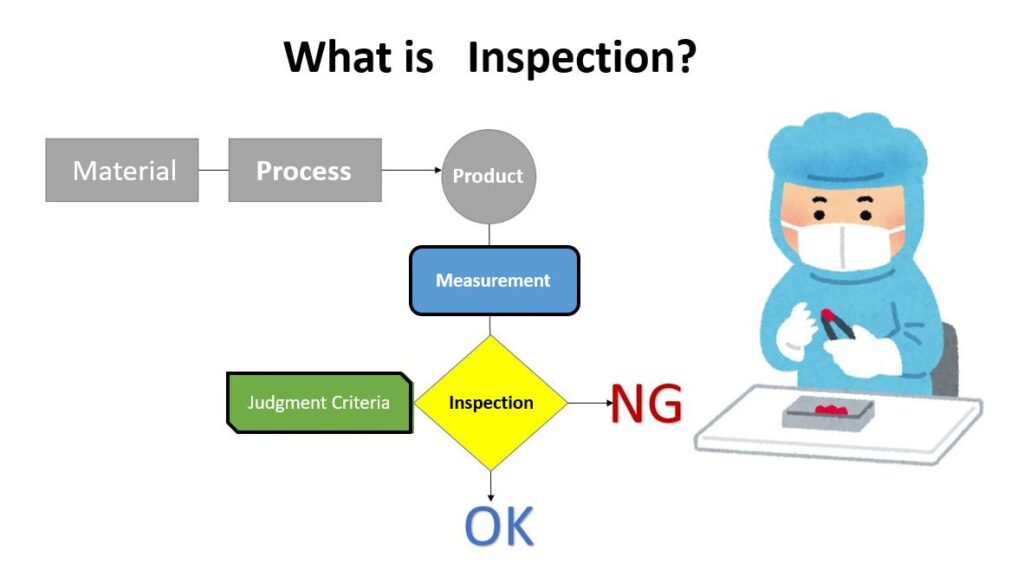 What is Inspection?

Material

Process

Product

Measurement

Judgment Criteria

Inspection

NG

OK